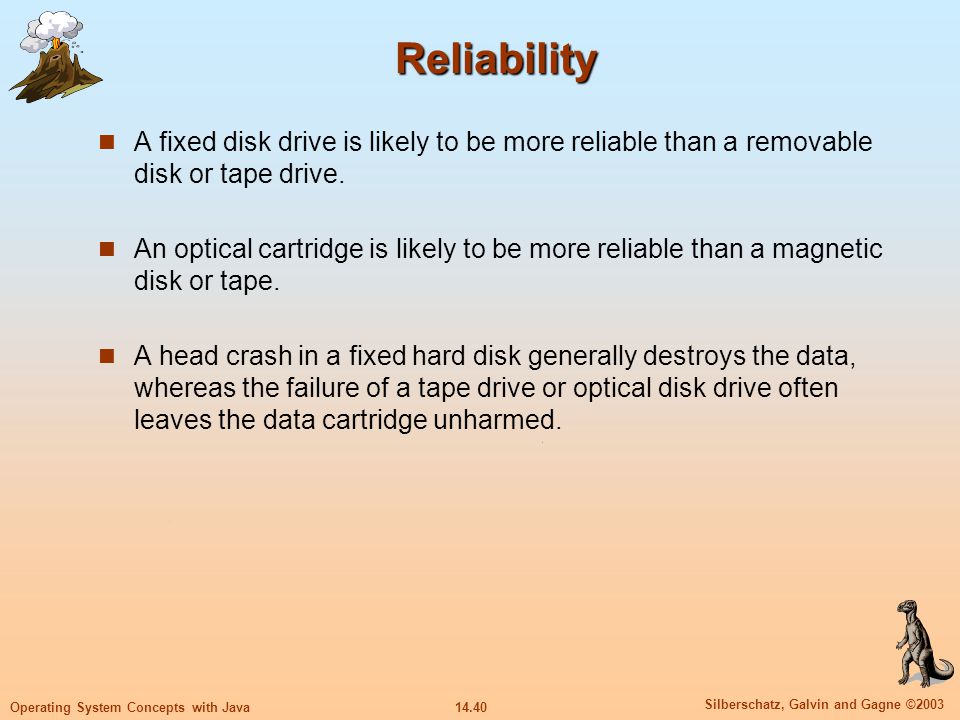 Reliability

A fixed disk drive is likely to be more reliable than a removable disk or tape drive.

An optical cartridge is likely to be more reliable than a magnetic disk or tape.

A head crash in a fixed hard disk generally destroys the data, whereas the failure of a tape drive or optical disk drive often leaves the data cartridge unharmed.

Operating System Concepts with Java 14.40 Silberschatz, Galvin and Gagne ©2003